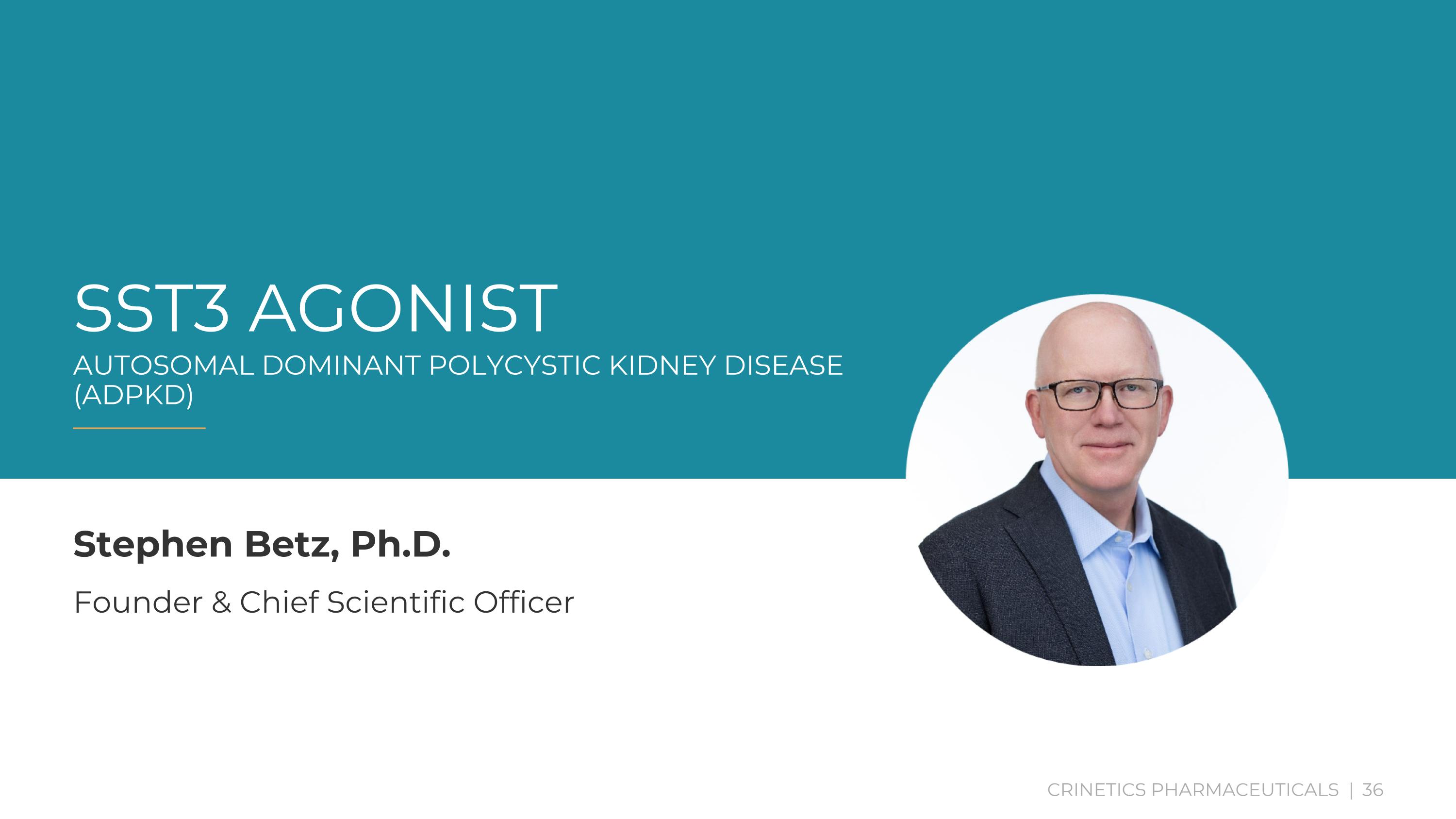 SST3 AGONIST
AUTOSOMAL DOMINANT POLYCYSTIC KIDNEY DISEASE (ADPKD)

Stephen Betz, Ph.D.
Founder & Chief Scientific Officer

CRINETICS PHARMACEUTICALS | 36